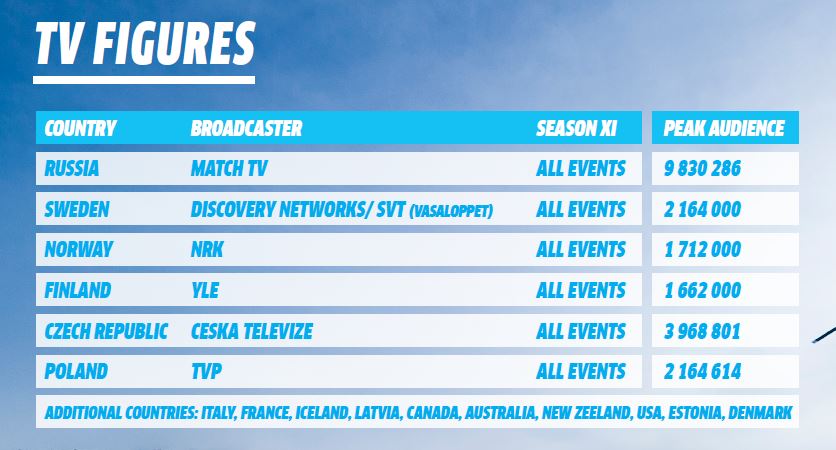 TV FIGURES

| COUNTRY | BROADCASTER | SEASON XI | PEAK AUDIENCE |
|---|---|---|---|
| RUSSIA | MATCH TV | ALL EVENTS | 9 830 286 |
| SWEDEN | DISCOVERY NETWORKS/ SVT (VASALOPPET) | ALL EVENTS | 2 164 000 |
| NORWAY | NRK | ALL EVENTS | 1 712 000 |
| FINLAND | YLE | ALL EVENTS | 1 662 000 |
| CZECH REPUBLIC | CESKA TELEVIZE | ALL EVENTS | 3 968 801 |
| POLAND | TVP | ALL EVENTS | 2 164 614 |

ADDITIONAL COUNTRIES: ITALY, FRANCE, ICELAND, LATVIA, CANADA, AUSTRALIA, NEW ZEELAND, USA, ESTONIA, DENMARK